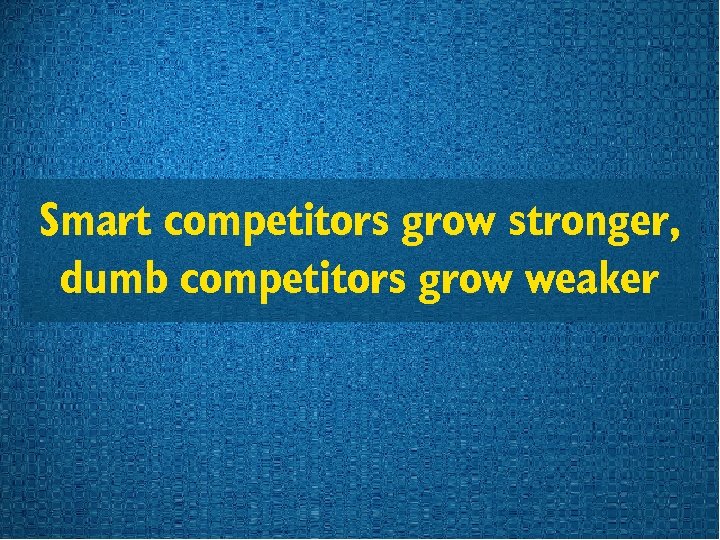 Smart competitors grow stronger, dumb competitors grow weaker